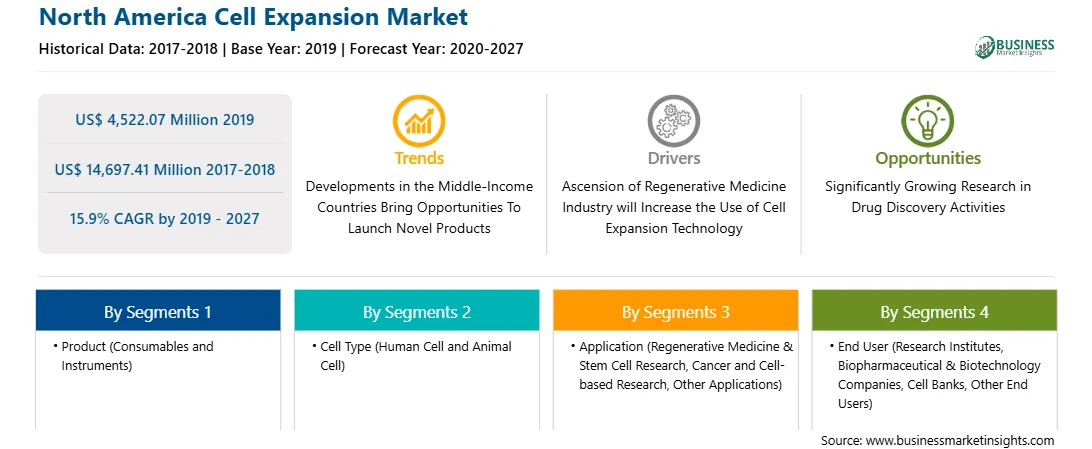 North America Cell Expansion Market

Historical Data: 2017-2018 | Base Year: 2019 | Forecast Year: 2020-2027

BUSINESS Market Insights

US$ 4,522.07 Million 2019

US$ 14,697.41 Million 2017-2018

15.9% CAGR by 2019 - 2027

Trends

Developments in the Middle-Income Countries Bring Opportunities To Launch Novel Products

Drivers

Ascension of Regenerative Medicine Industry will Increase the Use of Cell Expansion Technology

Opportunities

Significantly Growing Research in Drug Discovery Activities

By Segments 1

• Product (Consumables and Instruments)

By Segments 2

• Cell Type (Human Cell and Animal Cell)

By Segments 3

• Application (Regenerative Medicine & Stem Cell Research, Cancer and Cell-based Research, Other Applications)

By Segments 4

• End User (Research Institutes, Biopharmaceutical & Biotechnology Companies, Cell Banks, Other End Users)

Source: www.businessmarketinsights.com